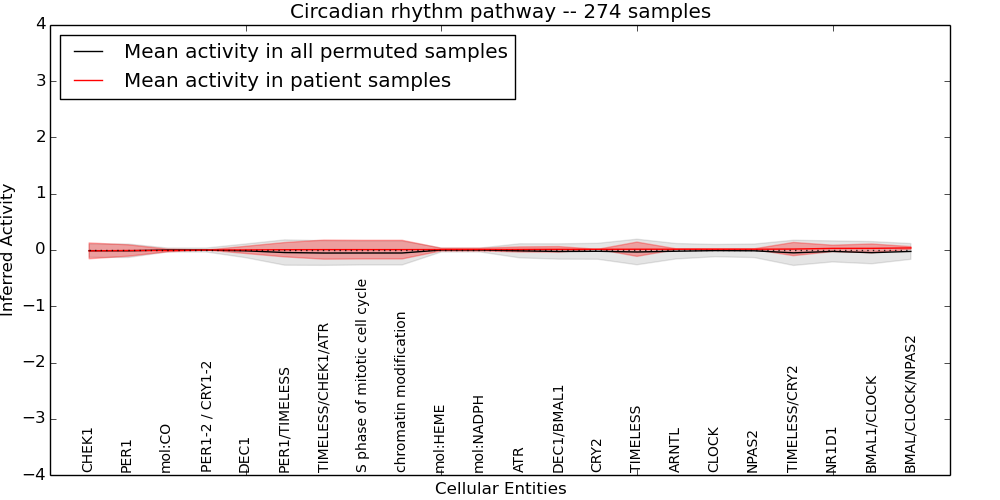 Circadian rhythm pathway -- 274 samples

Mean activity in all permuted samples
Mean activity in patient samples

Inferred Activity

4
3
2
1
0
−1
−2
−3
−4

CHEK1
PER1
mol:CO
PER1-2 / CRY1-2
DEC1
PER1/TIMELESS
TIMELESS/CHEK1/ATR
S phase of mitotic cell cycle
chromatin modification
mol:HEME
mol:NADPH
ATR
DEC1/BMAL1
CRY2
TIMELESS
ARNTL
CLOCK
NPAS2
TIMELESS/CRY2
NR1D1
BMAL1/CLOCK
BMAL/CLOCK/NPAS2

Cellular Entities